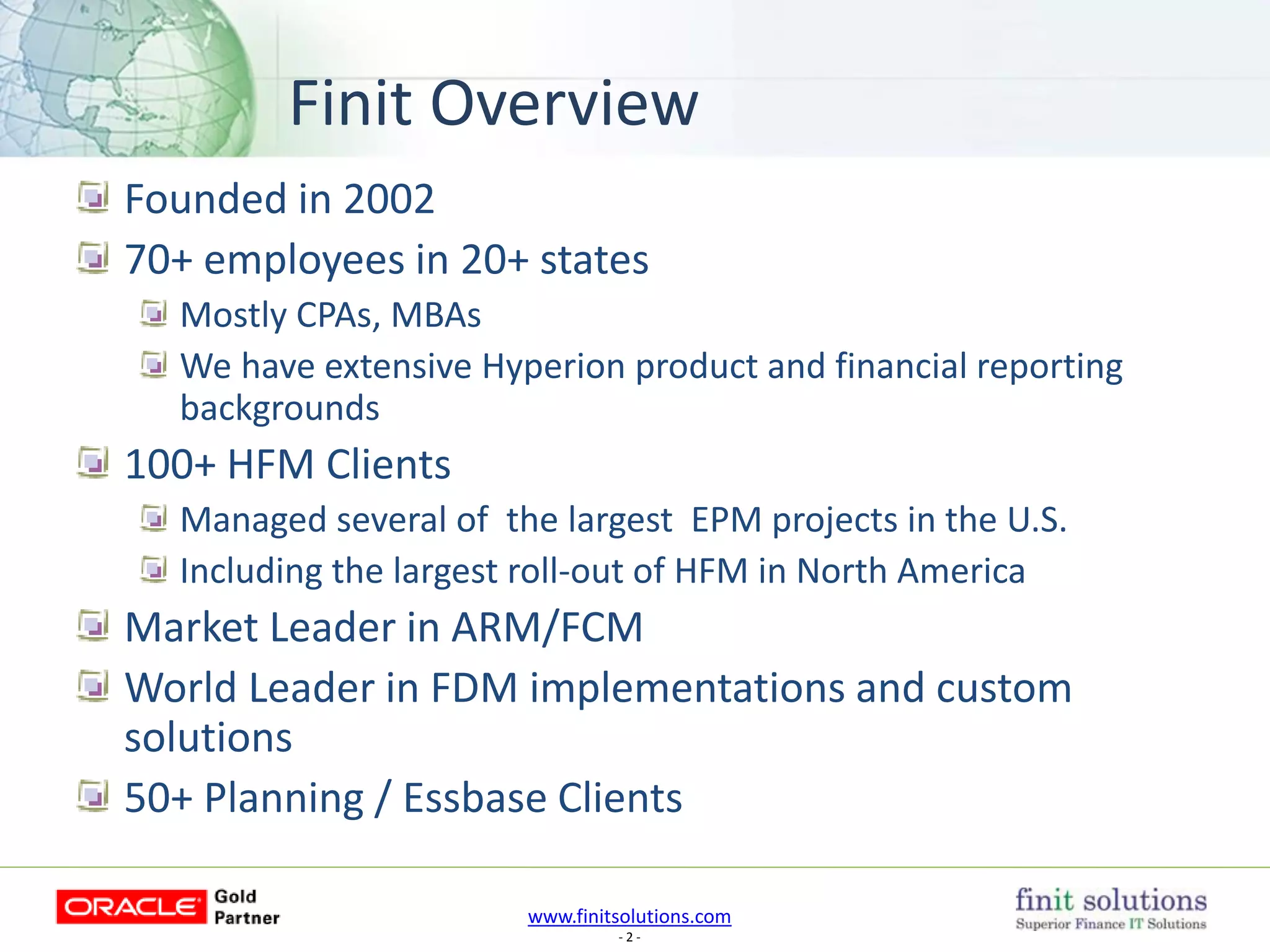 Finit Overview

Founded in 2002

70+ employees in 20+ states

Mostly CPAs, MBAs

We have extensive Hyperion product and financial reporting backgrounds

100+ HFM Clients

Managed several of the largest EPM projects in the U.S.

Including the largest roll-out of HFM in North America

Market Leader in ARM/FCM

World Leader in FDM implementations and custom solutions

50+ Planning / Essbase Clients

ORACLE Gold Partner

www.finitsolutions.com

- 2 -

finit solutions
Superior Finance IT Solutions